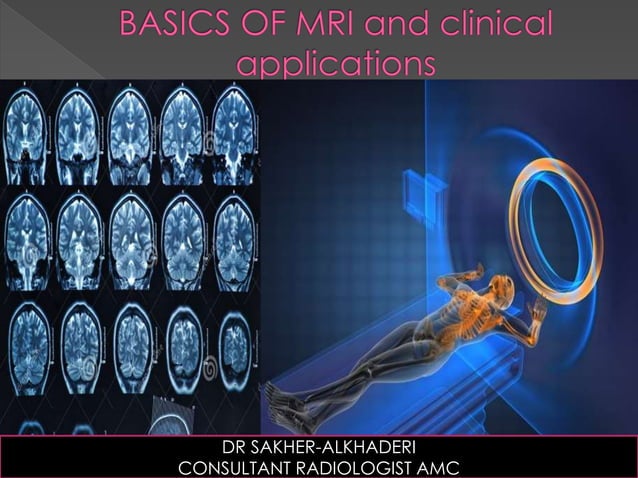 BASICS OF MRI and clinical applications

DR SAKHER-ALKHADERI
CONSULTANT RADIOLOGIST AMC